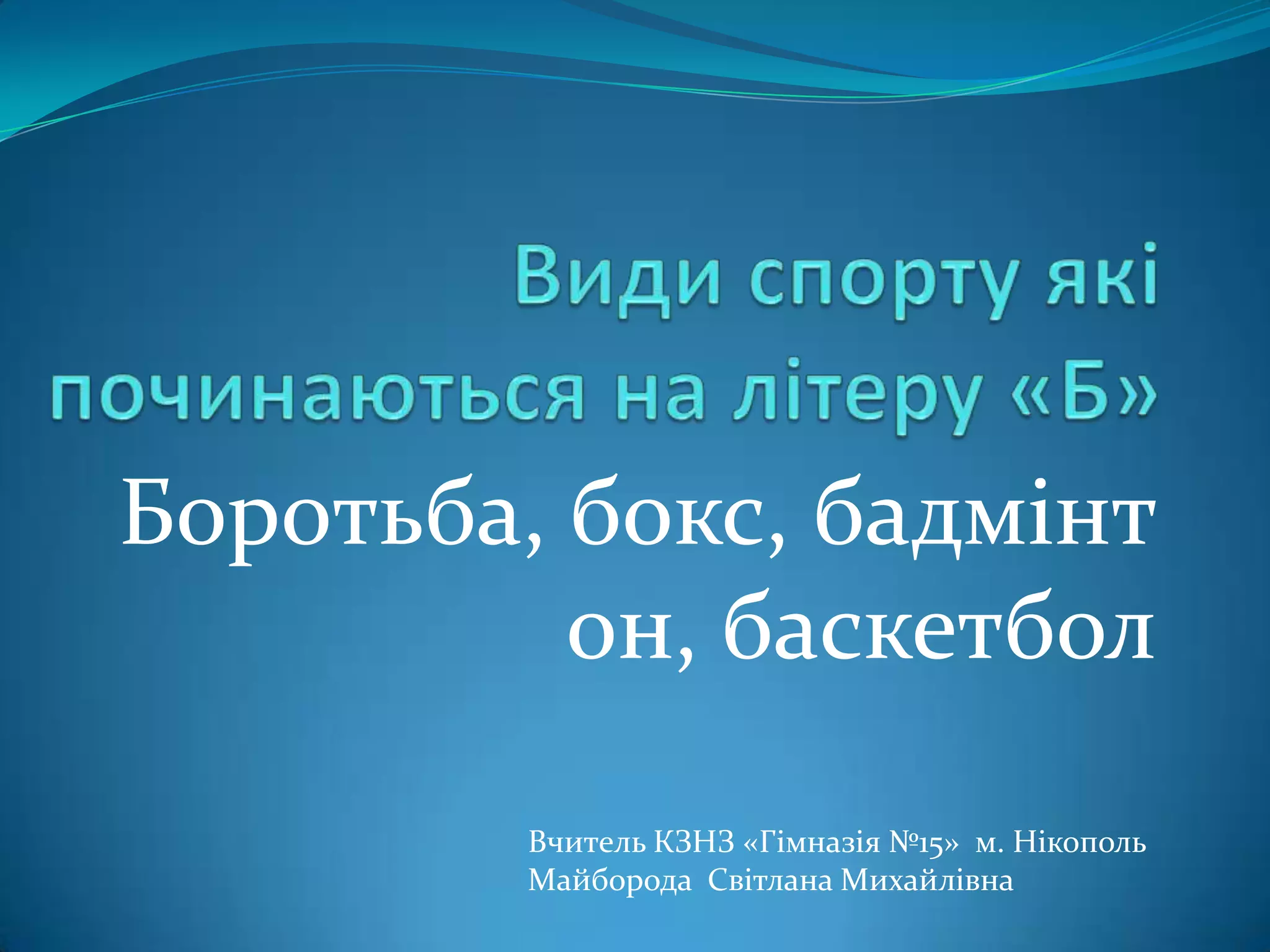 Види спорту які починаються на літеру «Б»

Боротьба, бокс, бадмінтон, баскетбол

Вчитель КЗНЗ «Гімназія №15» м. Нікополь
Майборода Світлана Михайлівна